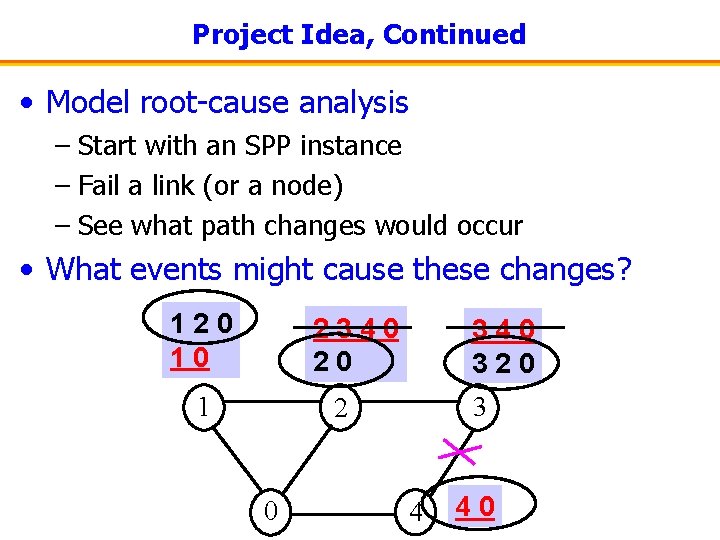 Project Idea, Continued

• Model root-cause analysis
– Start with an SPP instance
– Fail a link (or a node)
– See what path changes would occur

• What events might cause these changes?

1 2 0
1 0

2 3 4 0
2 0

3 4 0
3 2 0

1
2
3
0
4

4 0